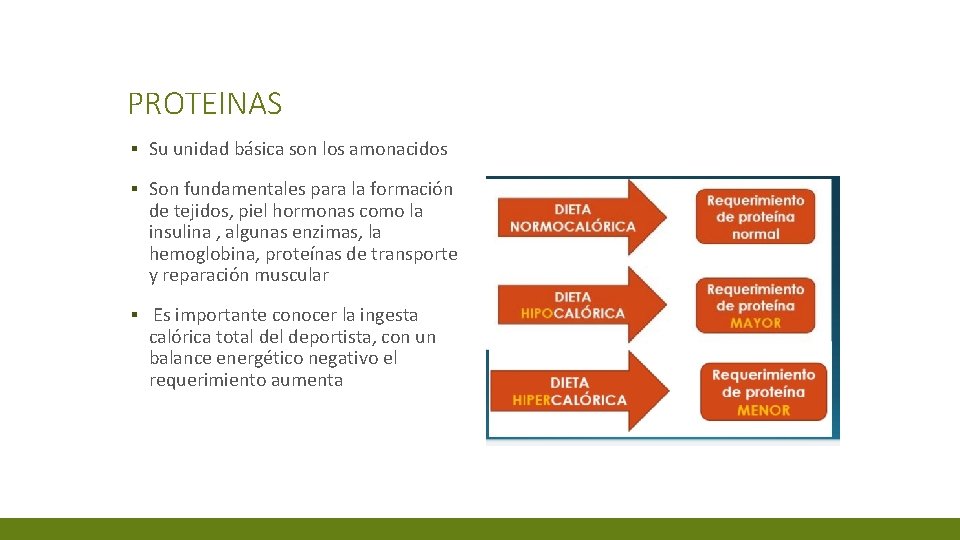 PROTEINAS

▪ Su unidad básica son los amonacidos

▪ Son fundamentales para la formación de tejidos, piel hormonas como la insulina , algunas enzimas, la hemoglobina, proteínas de transporte y reparación muscular

▪ Es importante conocer la ingesta calórica total del deportista, con un balance energético negativo el requerimiento aumenta

DIETA NORMOCALÓRICA

Requerimiento de proteína normal

DIETA HIPOCALÓRICA

Requerimiento de proteína MAYOR

DIETA HIPERCALÓRICA

Requerimiento de proteína MENOR